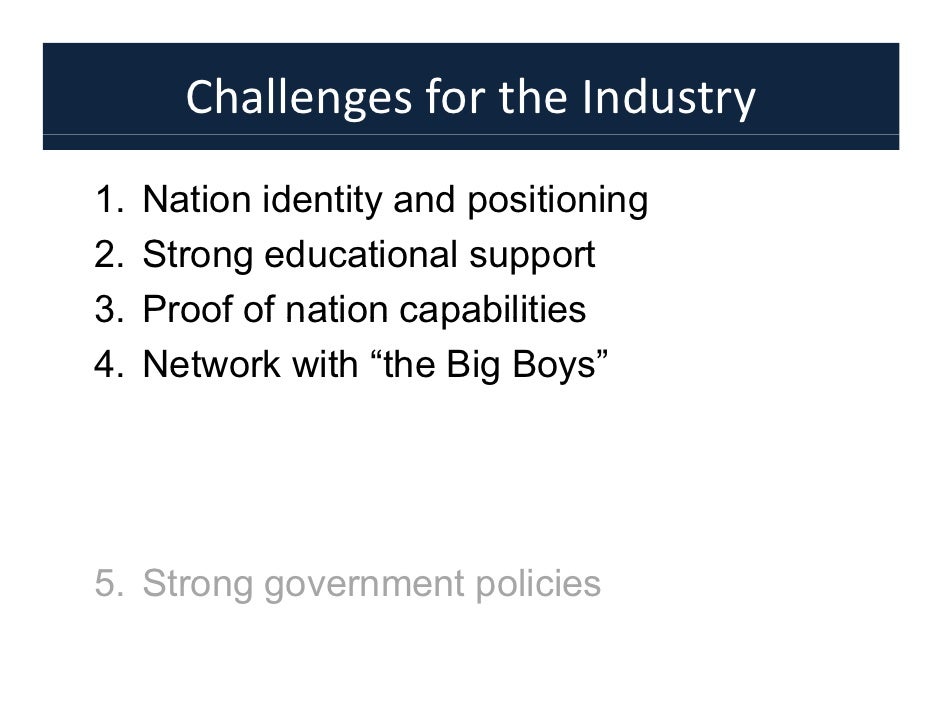 Challenges for the Industry

1. Nation identity and positioning
2. Strong educational support
3. Proof of nation capabilities
4. Network with “the Big Boys”

5. Strong government policies